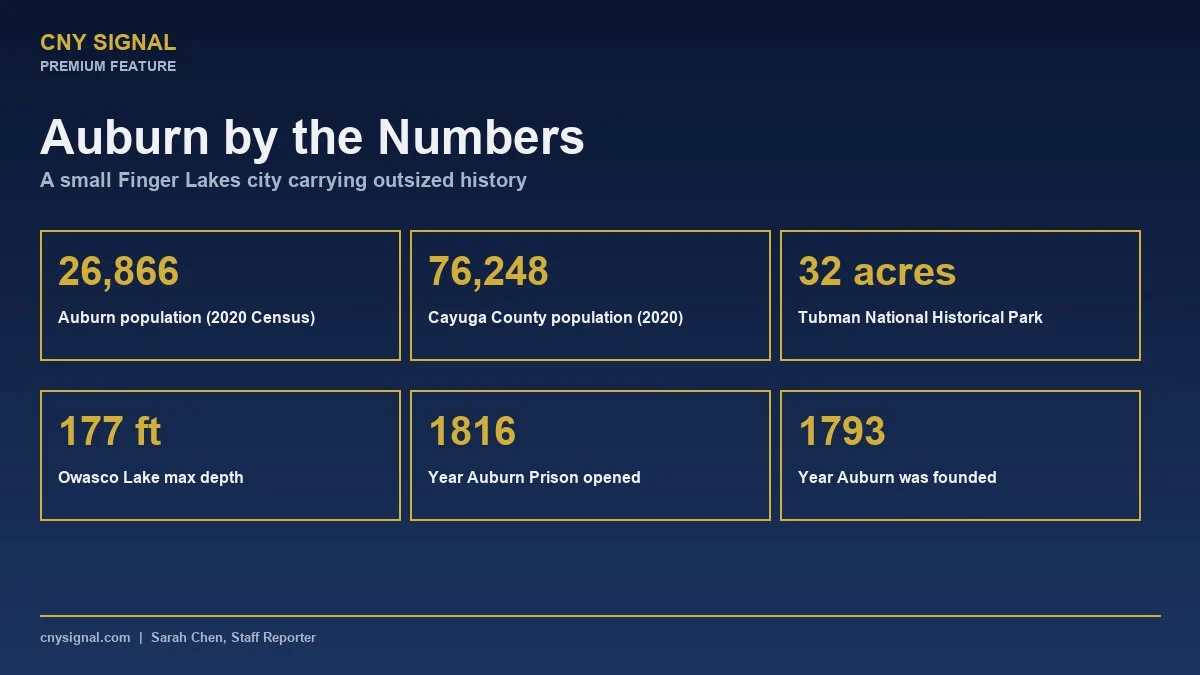 CNY SIGNAL
PREMIUM FEATURE

Auburn by the Numbers
A small Finger Lakes city carrying outsized history

26,866
Auburn population (2020 Census)

76,248
Cayuga County population (2020)

32 acres
Tubman National Historical Park

177 ft
Owasco Lake max depth

1816
Year Auburn Prison opened

1793
Year Auburn was founded

cnysignal.com | Sarah Chen, Staff Reporter